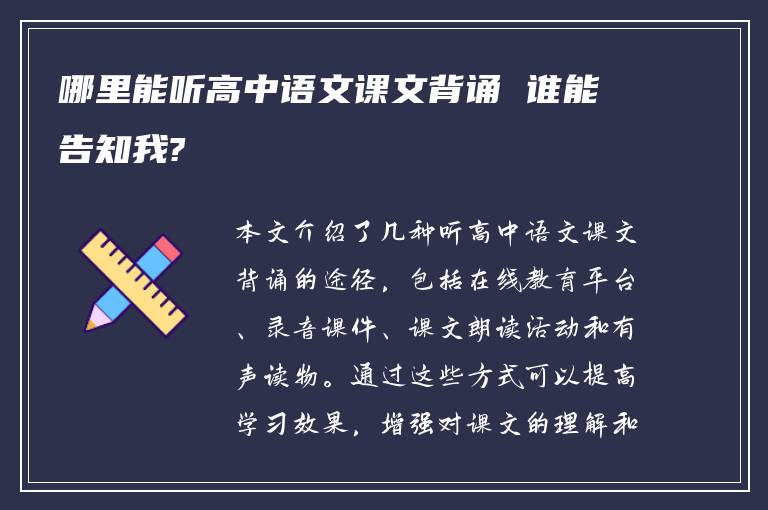 哪里能听高中语文课文背诵 谁能告知我?

本文介绍了几种听高中语文课文背诵的途径，包括在线教育平台、录音课件、课文朗读活动和有声读物。通过这些方式可以提高学习效果，增强对课文的理解和